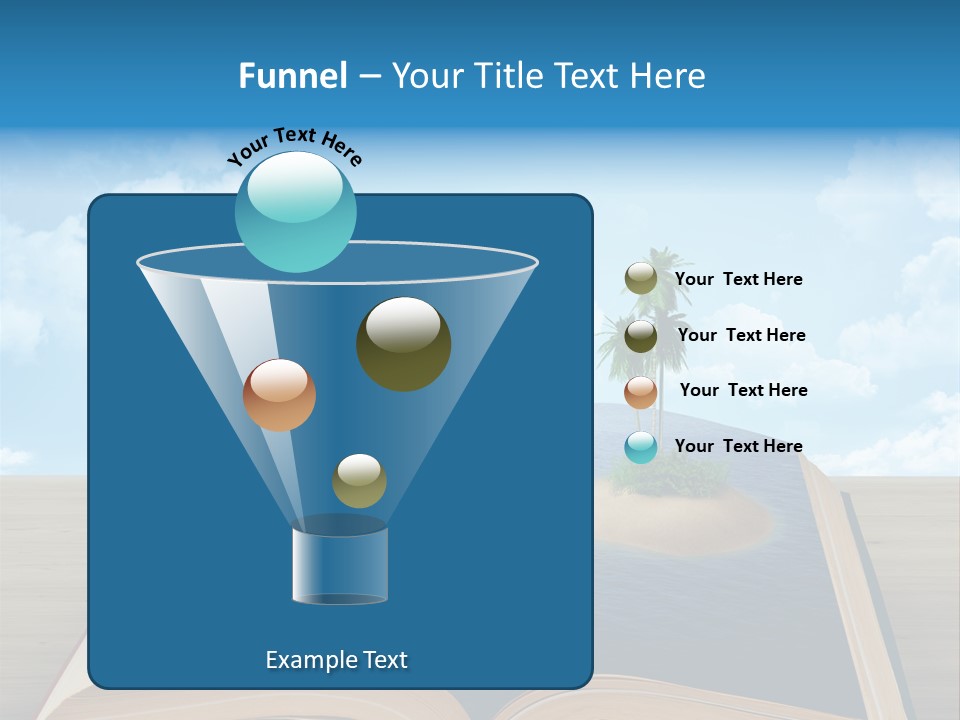 Funnel – Your Title Text Here

Your Text Here

Your Text Here

Your Text Here

Your Text Here

Your Text Here

Example Text